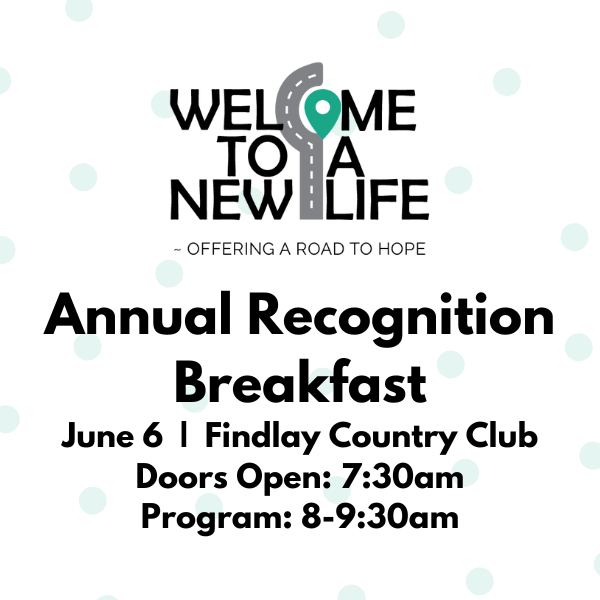 WELCOME TO A NEW LIFE

~ OFFERING A ROAD TO HOPE

Annual Recognition Breakfast

June 6 | Findlay Country Club
Doors Open: 7:30am
Program: 8-9:30am